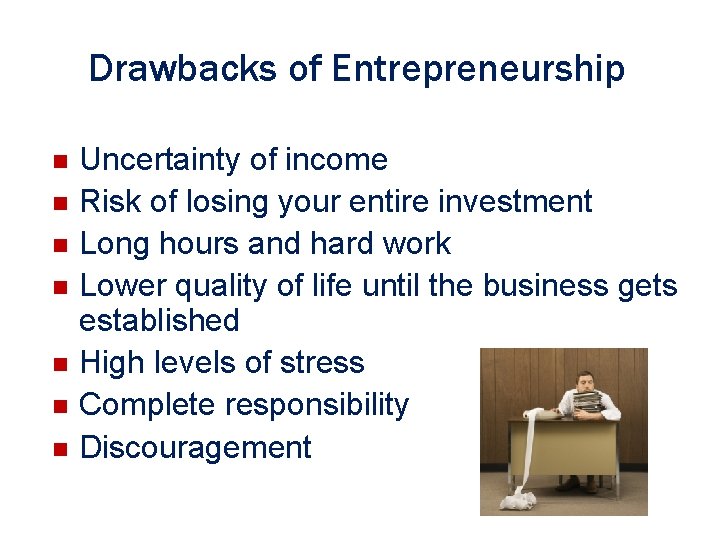 Drawbacks of Entrepreneurship

- Uncertainty of income
- Risk of losing your entire investment
- Long hours and hard work
- Lower quality of life until the business gets established
- High levels of stress
- Complete responsibility
- Discouragement